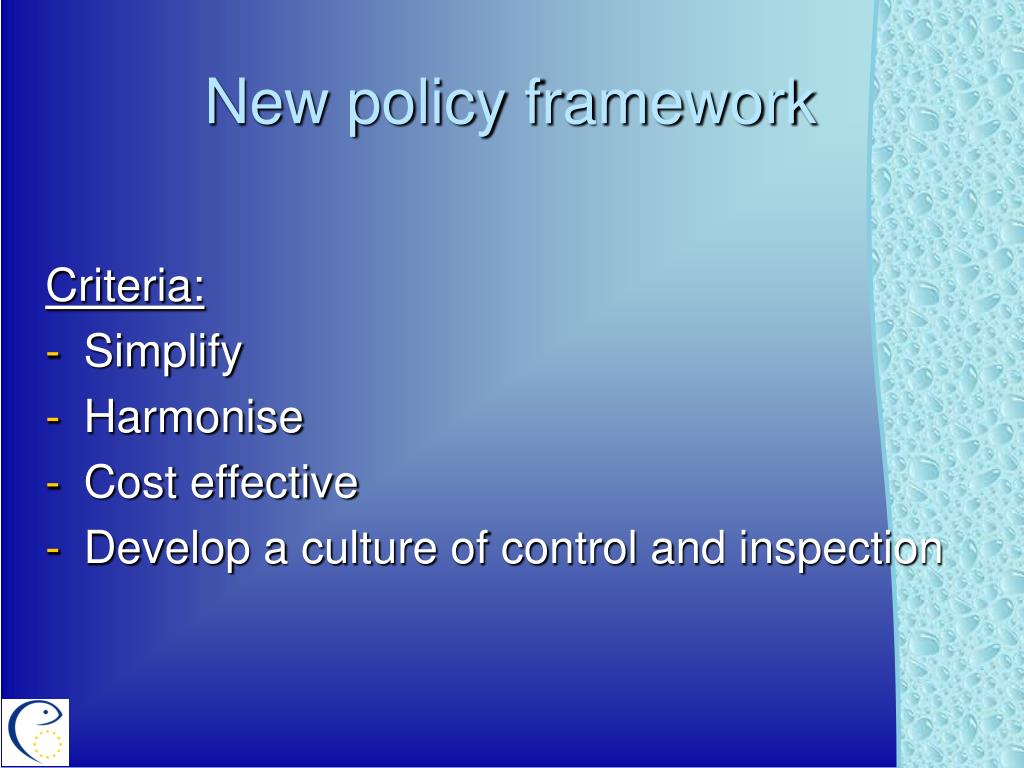 New policy framework

Criteria:
- Simplify
- Harmonise
- Cost effective
- Develop a culture of control and inspection